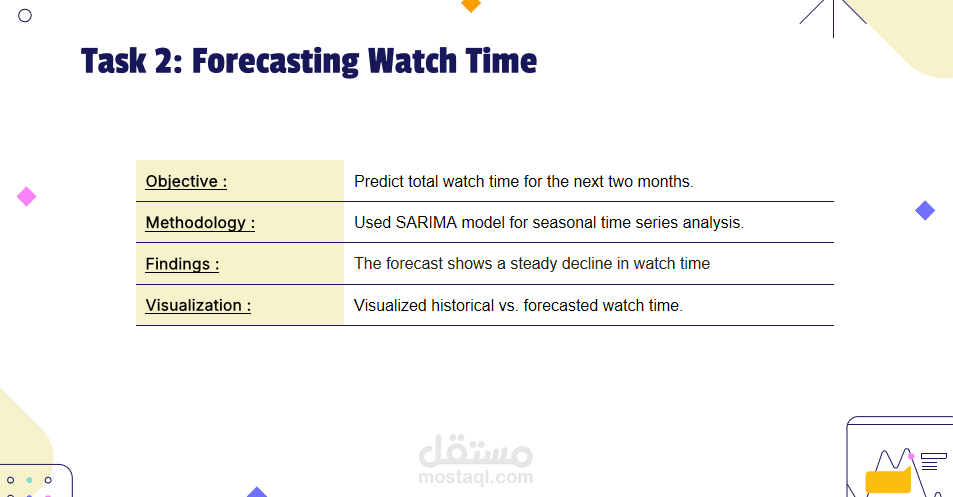 Task 2: Forecasting Watch Time

| Objective : | Predict total watch time for the next two months. |
|---|---|
| Methodology : | Used SARIMA model for seasonal time series analysis. |
| Findings : | The forecast shows a steady decline in watch time |
| Visualization : | Visualized historical vs. forecasted watch time. |

مستقل
mostaql.com